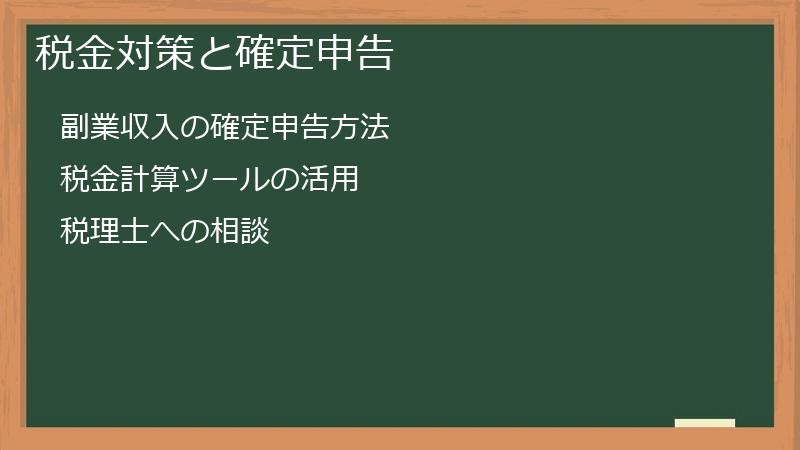 税金対策と確定申告

副業収入の確定申告方法

税金計算ツールの活用

税理士への相談